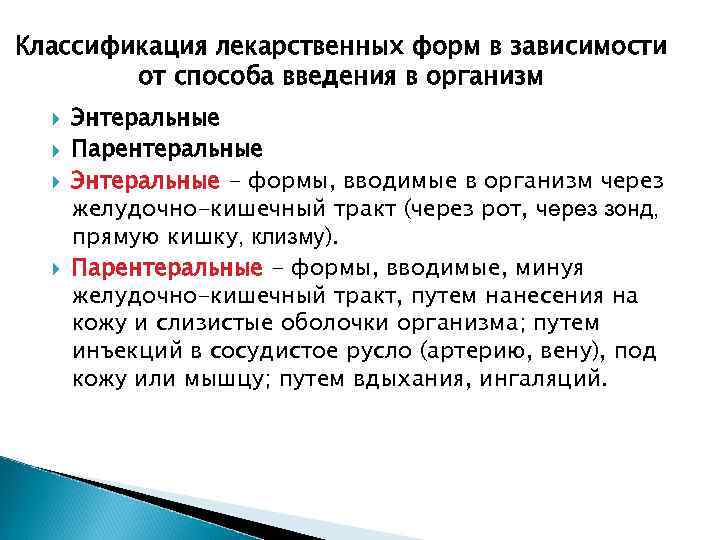 Классификация лекарственных форм в зависимости от способа введения в организм

Энтеральные

Парентеральные

Энтеральные – формы, вводимые в организм через желудочно-кишечный тракт (через рот, через зонд, прямую кишку, клизму).

Парентеральные – формы, вводимые, минуя желудочно-кишечный тракт, путем нанесения на кожу и слизистые оболочки организма; путем инъекций в сосудистое русло (артерию, вену), под кожу или мышцу; путем вдыхания, ингаляций.